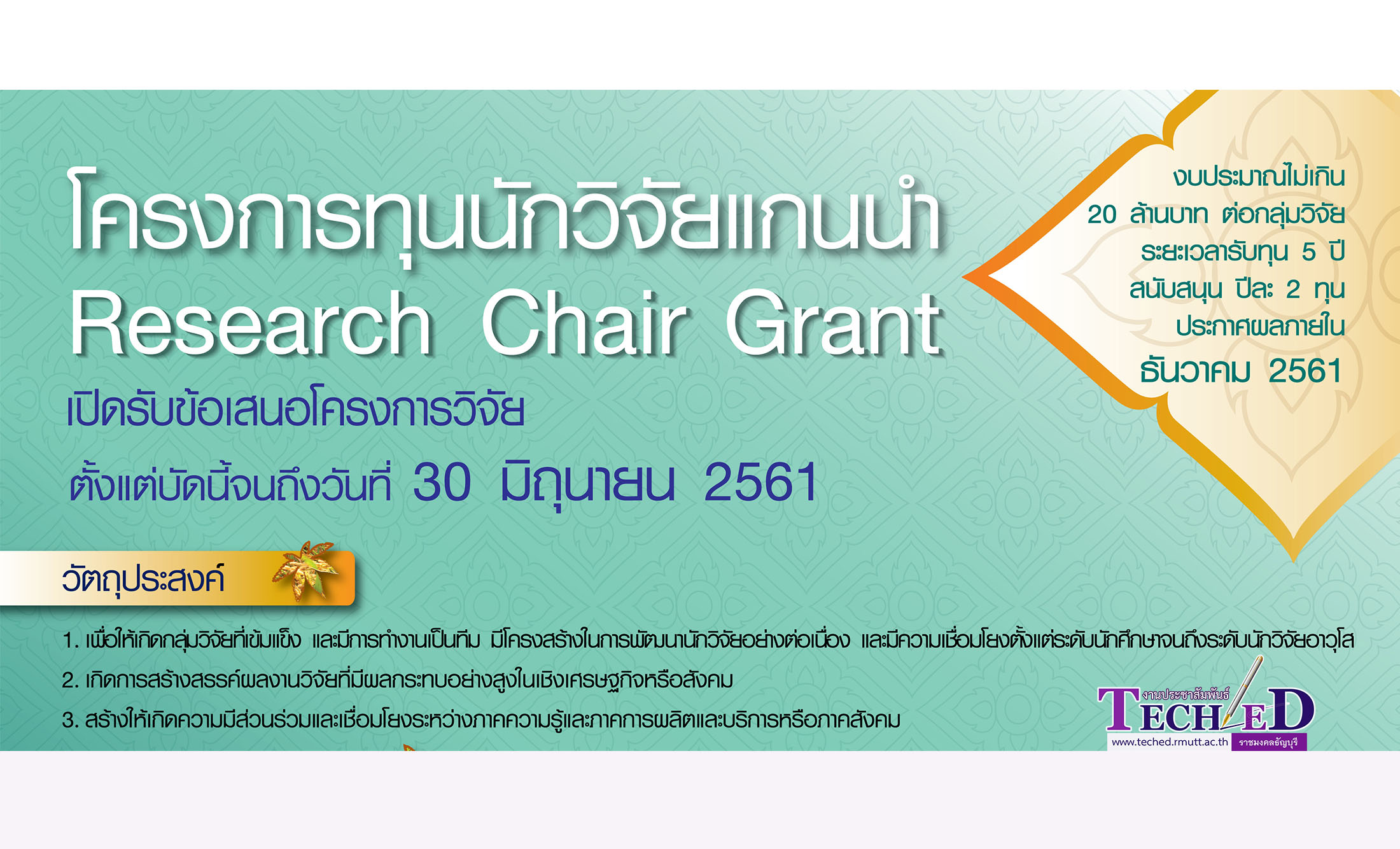 โครงการทุนนักวิจัยแกนนำ
Research Chair Grant
เปิดรับข้อเสนอโครงการวิจัย
ตั้งแต่บัดนี้จนถึงวันที่ 30 มิถุนายน 2561

งบประมาณไม่เกิน 20 ล้านบาท ต่อกลุ่มวิจัย ระยะเวลารับทุน 5 ปี สนับสนุน ปีละ 2 ทุน ประกาศผลภายใน ธันวาคม 2561

วัตถุประสงค์

1. เพื่อให้เกิดกลุ่มวิจัยที่เข้มแข็ง และมีการทำงานเป็นทีม มีโครงสร้างในการพัฒนานักวิจัยอย่างต่อเนื่อง และมีความเชื่อมโยงตั้งแต่ระดับนักศึกษาจนถึงระดับนักวิจัยอาวุโส
2. เกิดการสร้างสรรค์ผลงานวิจัยที่มีผลกระทบอย่างสูงในเชิงเศรษฐกิจหรือสังคม
3. สร้างให้เกิดความมีส่วนร่วมและเชื่อมโยงระหว่างภาคความรู้และภาคการผลิตและบริการหรือภาคสังคม

งานประชาสัมพันธ์
TECHED
www.teched.rmutt.ac.th ราชมงคลธัญบุรี